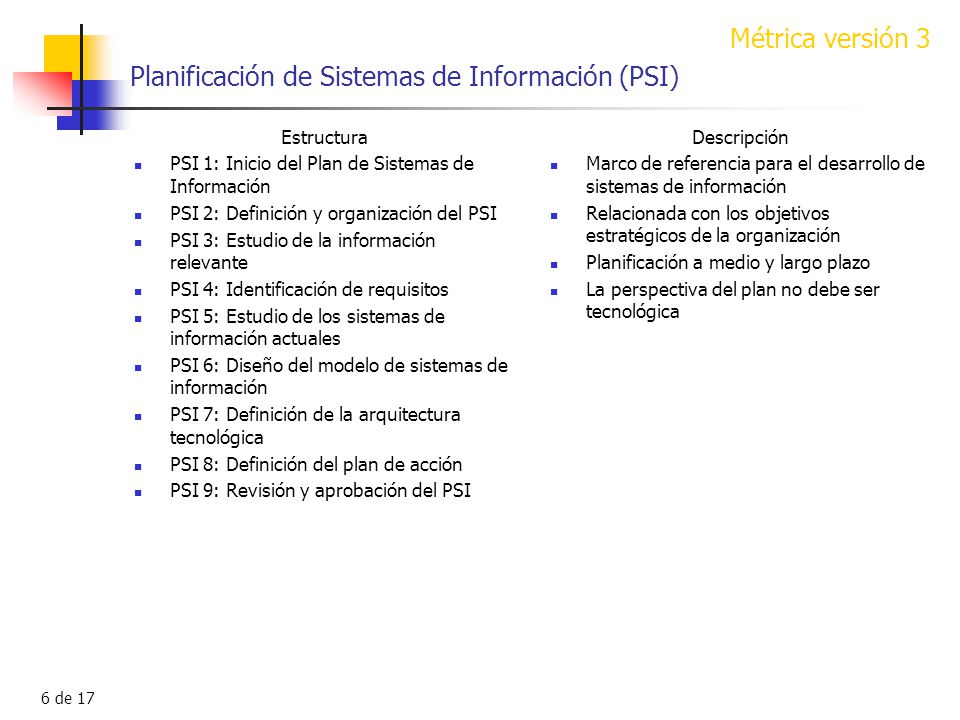 Métrica versión 3

Planificación de Sistemas de Información (PSI)

Estructura

- PSI 1: Inicio del Plan de Sistemas de Información
- PSI 2: Definición y organización del PSI
- PSI 3: Estudio de la información relevante
- PSI 4: Identificación de requisitos
- PSI 5: Estudio de los sistemas de información actuales
- PSI 6: Diseño del modelo de sistemas de información
- PSI 7: Definición de la arquitectura tecnológica
- PSI 8: Definición del plan de acción
- PSI 9: Revisión y aprobación del PSI

Descripción

- Marco de referencia para el desarrollo de sistemas de información
- Relacionada con los objetivos estratégicos de la organización
- Planificación a medio y largo plazo
- La perspectiva del plan no debe ser tecnológica

6 de 17